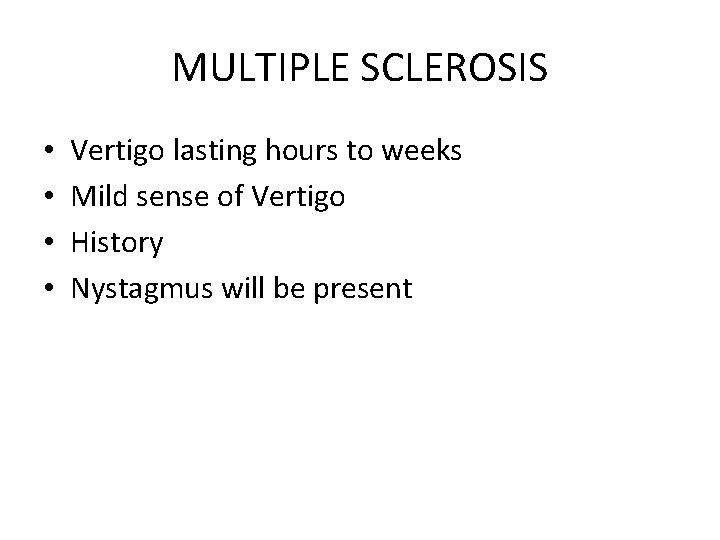 MULTIPLE SCLEROSIS

• Vertigo lasting hours to weeks
• Mild sense of Vertigo
• History
• Nystagmus will be present